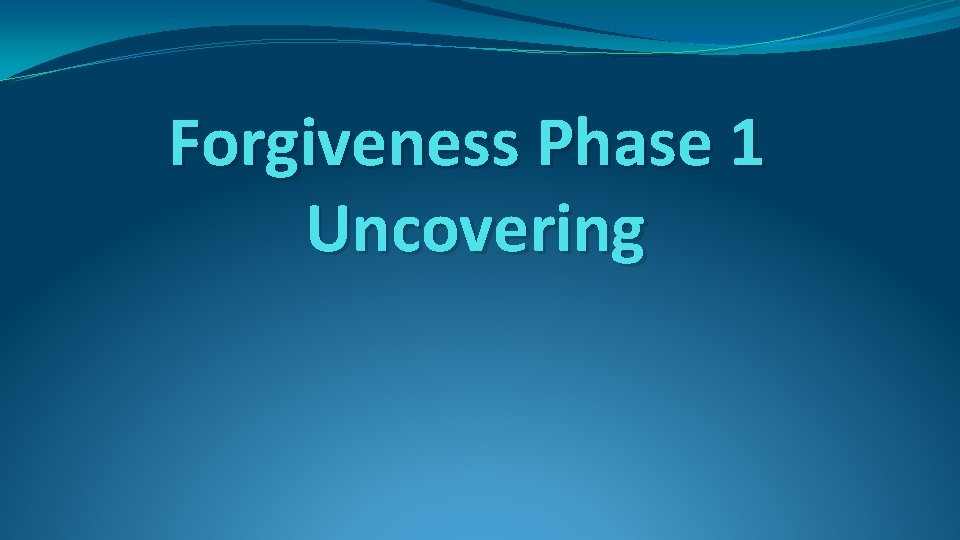 Forgiveness Phase 1
Uncovering